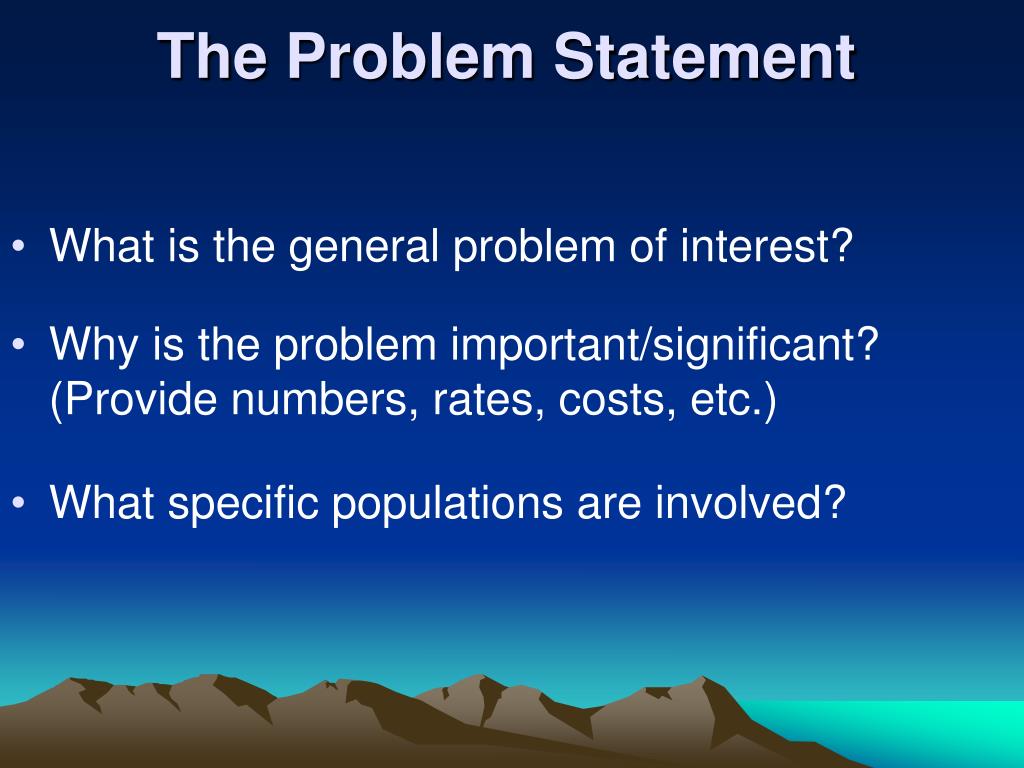 The Problem Statement

• What is the general problem of interest?

• Why is the problem important/significant? (Provide numbers, rates, costs, etc.)

• What specific populations are involved?